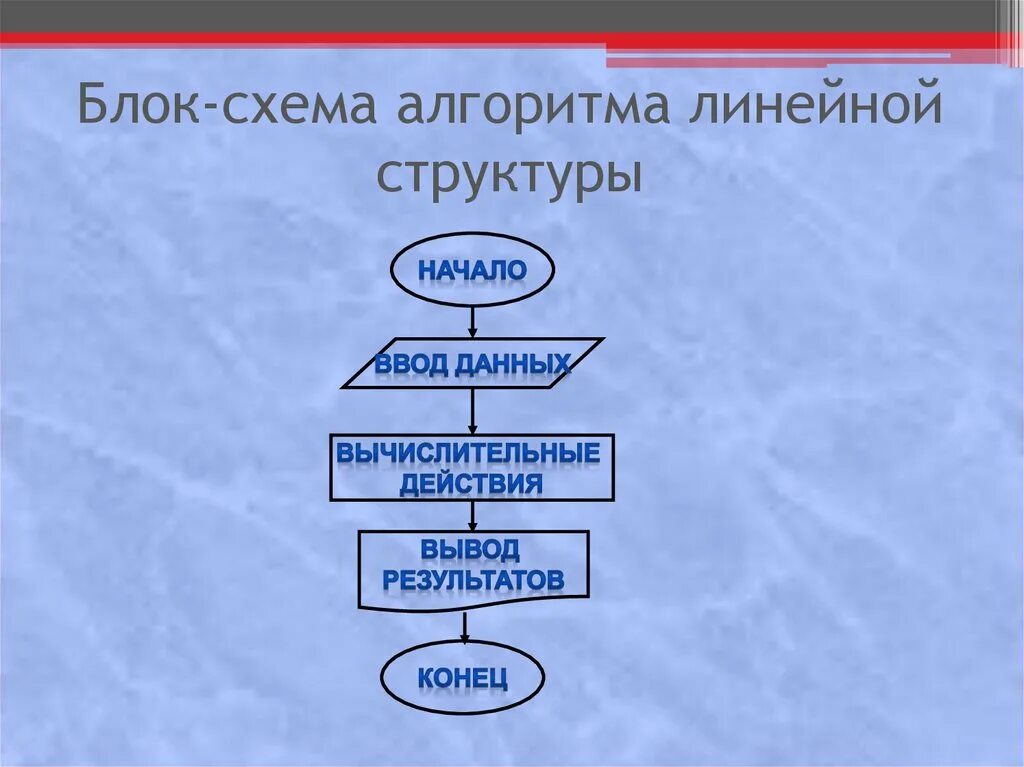 Блок-схема алгоритма линейной структуры

НАЧАЛО

ВВОД ДАННЫХ

ВЫЧИСЛИТЕЛЬНЫЕ ДЕЙСТВИЯ

ВЫВОД РЕЗУЛЬТАТОВ

КОНЕЦ